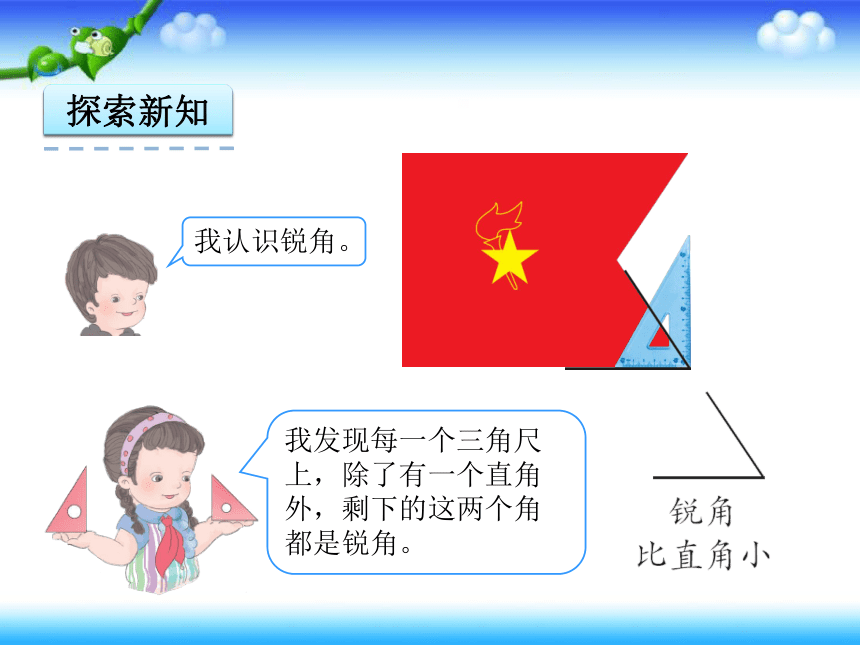 探索新知

我认识锐角。

我发现每一个三角尺上，除了有一个直角外，剩下的这两个角都是锐角。

锐角
比直角小